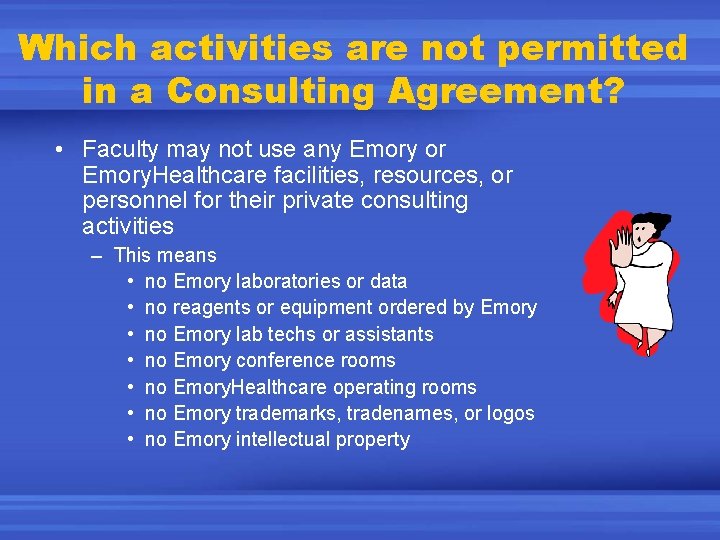 Which activities are not permitted in a Consulting Agreement?

• Faculty may not use any Emory or EmoryHealthcare facilities, resources, or personnel for their private consulting activities

– This means

• no Emory laboratories or data
• no reagents or equipment ordered by Emory
• no Emory lab techs or assistants
• no Emory conference rooms
• no EmoryHealthcare operating rooms
• no Emory trademarks, tradenames, or logos
• no Emory intellectual property